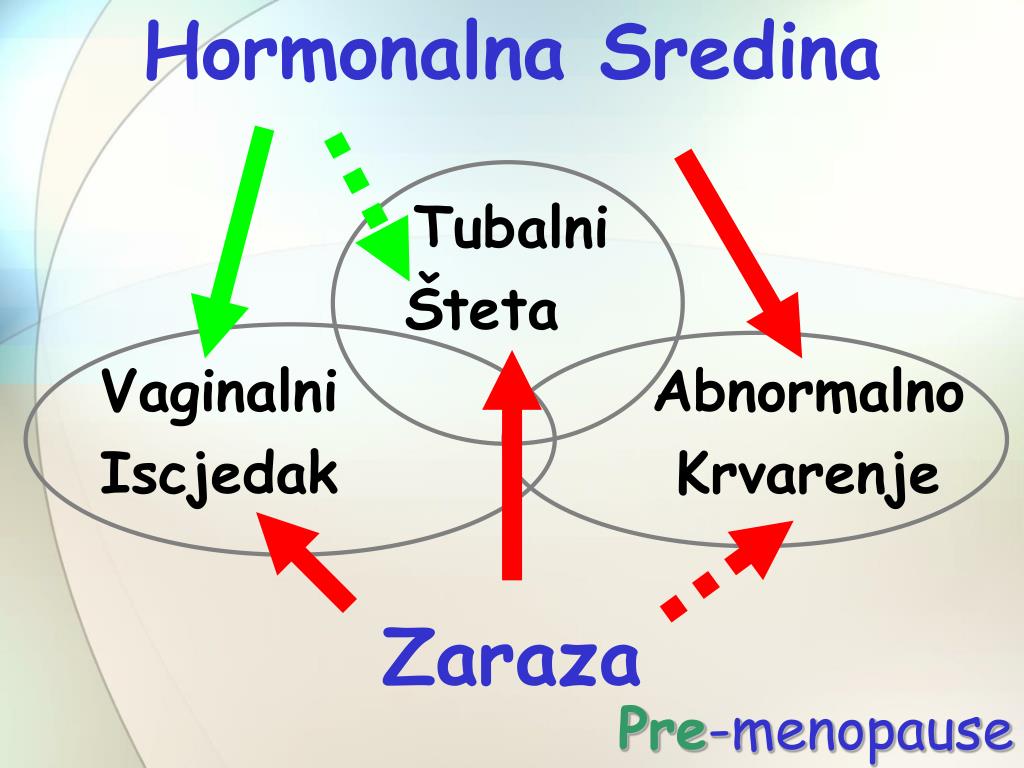 Hormonalna Sredina

Tubalni Šteta

Vaginalni Iscjedak

Abnormalno Krvarenje

Zaraza

Pre-menopause